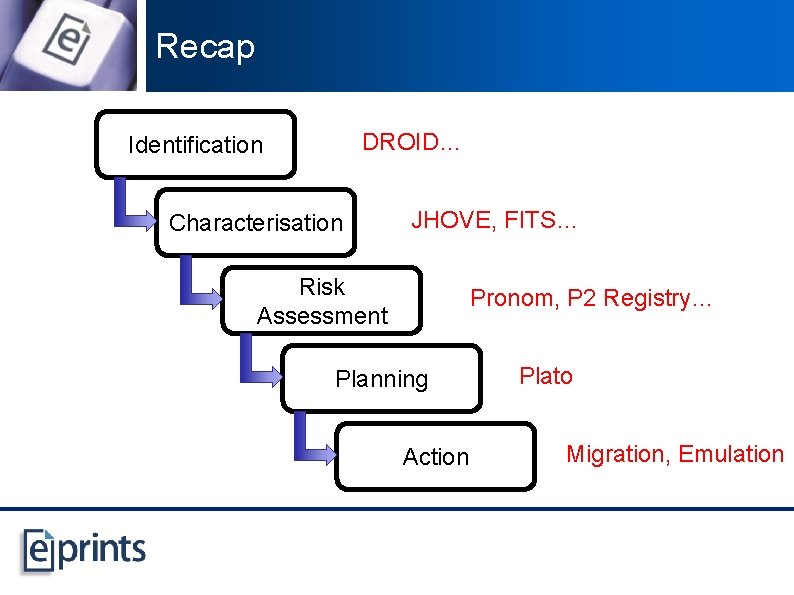 Recap

Identification

DROID…

Characterisation

JHOVE, FITS…

Risk Assessment

Pronom, P2 Registry…

Planning

Plato

Action

Migration, Emulation

eprints